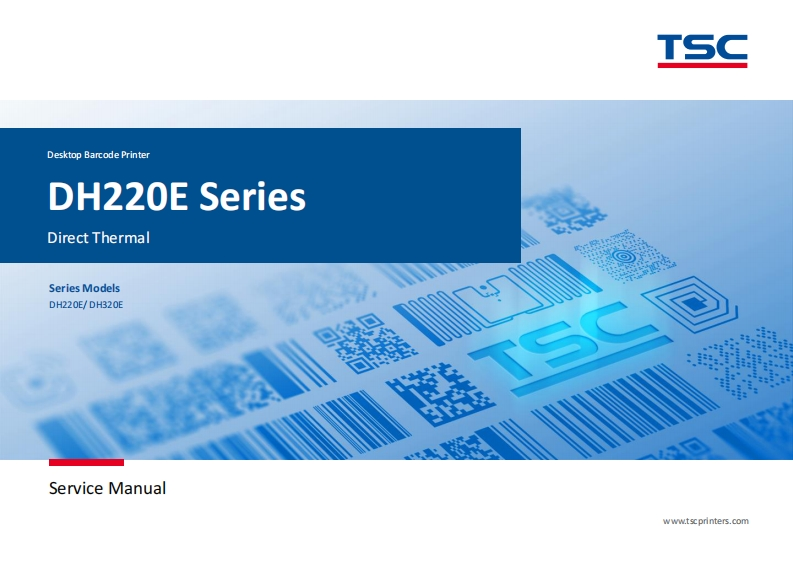 TSC

Desktop Barcode Printer

DH220E Series

Direct Thermal

Series Models
DH220E/ DH320E

TSC

Service Manual

www.tscprinters.com